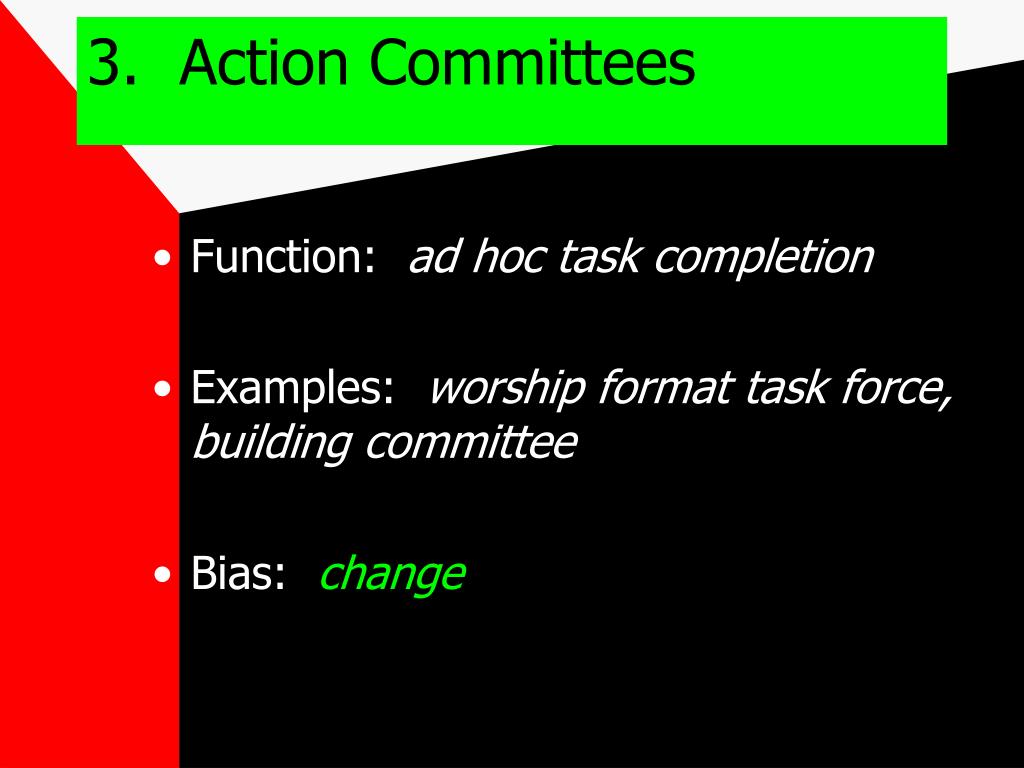 3. Action Committees

• Function: ad hoc task completion

• Examples: worship format task force, building committee

• Bias: change